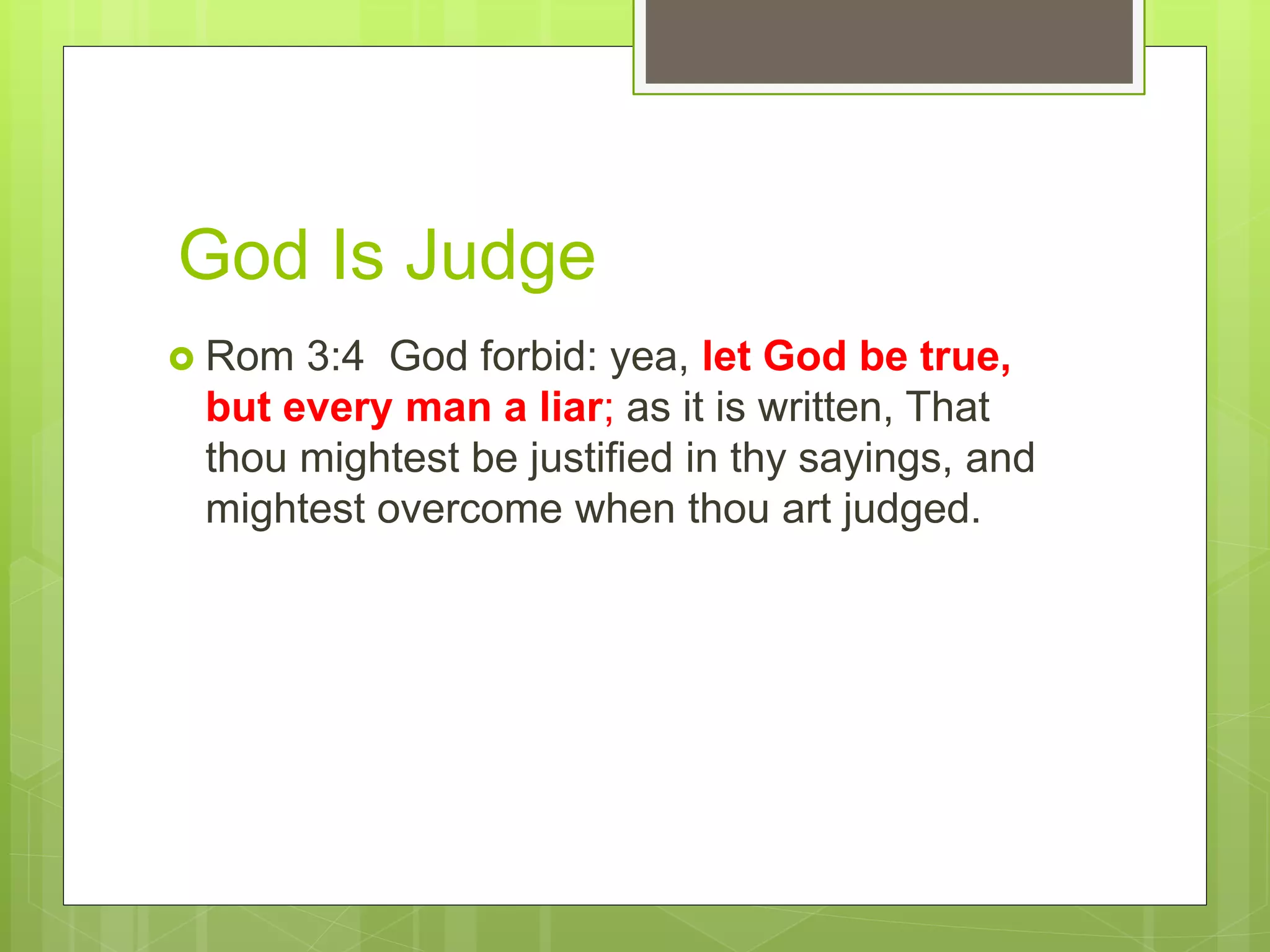 God Is Judge

Rom 3:4 God forbid: yea, let God be true, but every man a liar; as it is written, That thou mightest be justified in thy sayings, and mightest overcome when thou art judged.